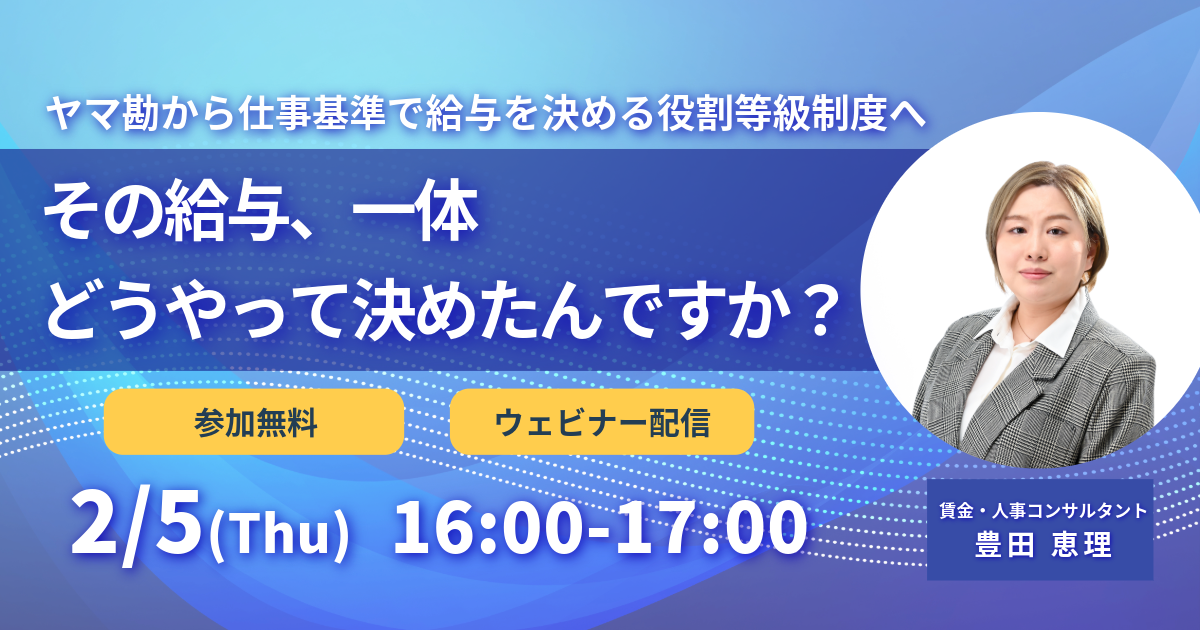 ヤマ勘から仕事基準で給与を決める役割等級制度へ

その給与、一体
どうやって決めたんですか？

参加無料

ウェビナー配信

2/5(Thu) 16:00-17:00

賃金・人事コンサルタント
豊田 恵理